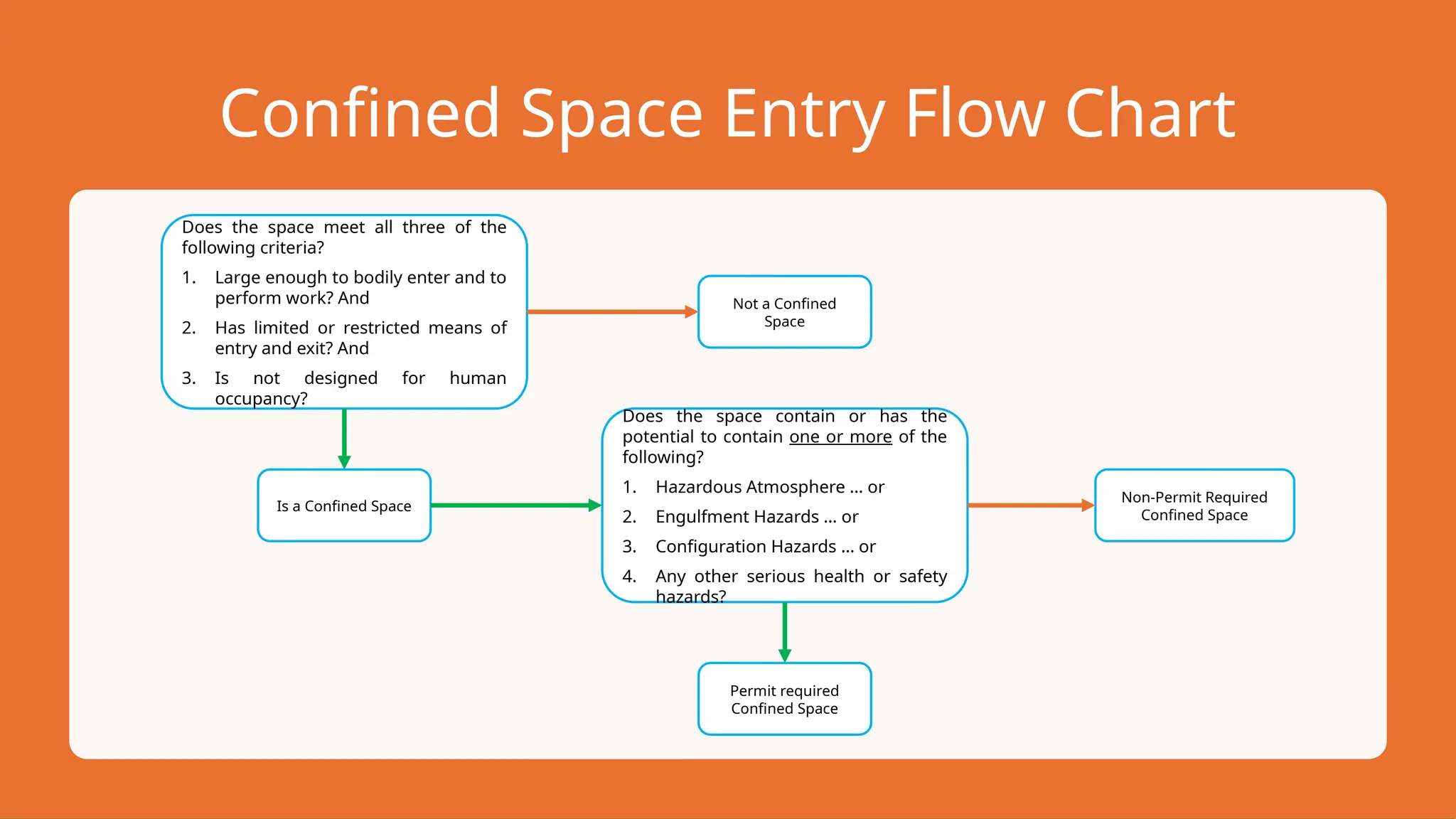 Confined Space Entry Flow Chart

Does the space meet all three of the following criteria?
1. Large enough to bodily enter and to perform work? And
2. Has limited or restricted means of entry and exit? And
3. Is not designed for human occupancy?

Not a Confined Space

Is a Confined Space

Does the space contain or has the potential to contain one or more of the following?
1. Hazardous Atmosphere … or
2. Engulfment Hazards … or
3. Configuration Hazards … or
4. Any other serious health or safety hazards?

Non-Permit Required Confined Space

Permit required Confined Space